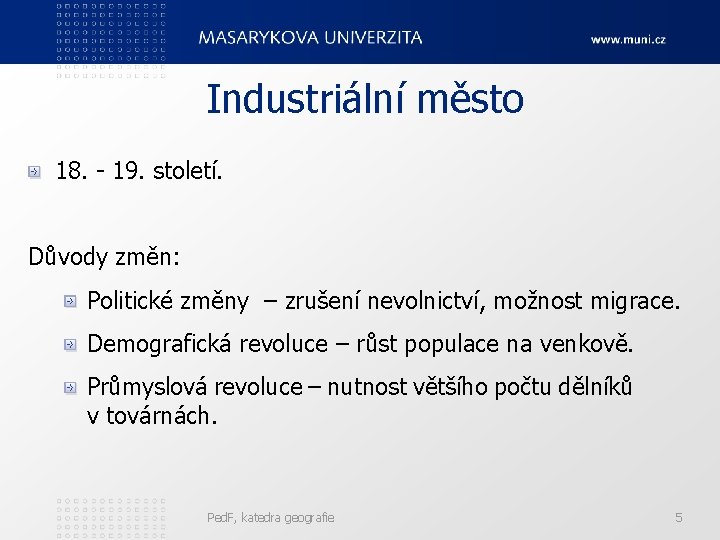 MASARYKOVA UNIVERZITA

www.muni.cz

Industriální město

18. - 19. století.

Důvody změn:

Politické změny – zrušení nevolnictví, možnost migrace.

Demografická revoluce – růst populace na venkově.

Průmyslová revoluce – nutnost většího počtu dělníků v továrnách.

PedF, katedra geografie

5